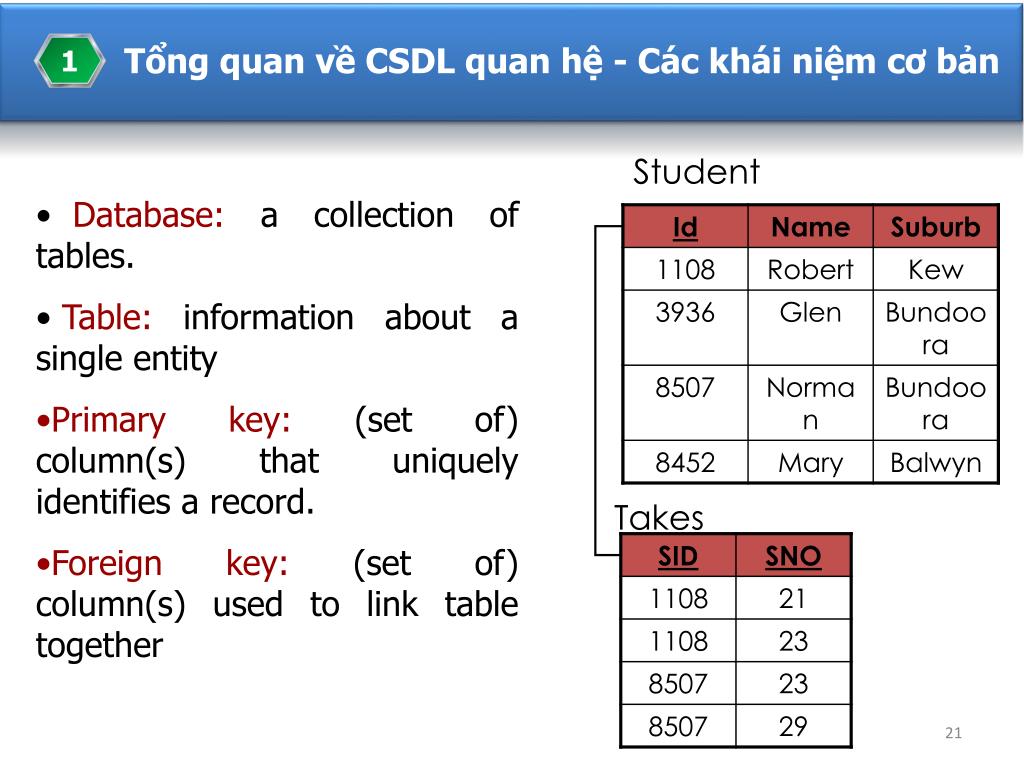 1 Tổng quan về CSDL quan hệ - Các khái niệm cơ bản

• Database: a collection of tables.

• Table: information about a single entity

•Primary key: (set of) column(s) that uniquely identifies a record.

•Foreign key: (set of) column(s) used to link table together

Student

| Id | Name | Suburb |
|---|---|---|
| 1108 | Robert | Kew |
| 3936 | Glen | Bundoora |
| 8507 | Norman | Bundoora |
| 8452 | Mary | Balwyn |

Takes

| SID | SNO |
|---|---|
| 1108 | 21 |
| 1108 | 23 |
| 8507 | 23 |
| 8507 | 29 |

21